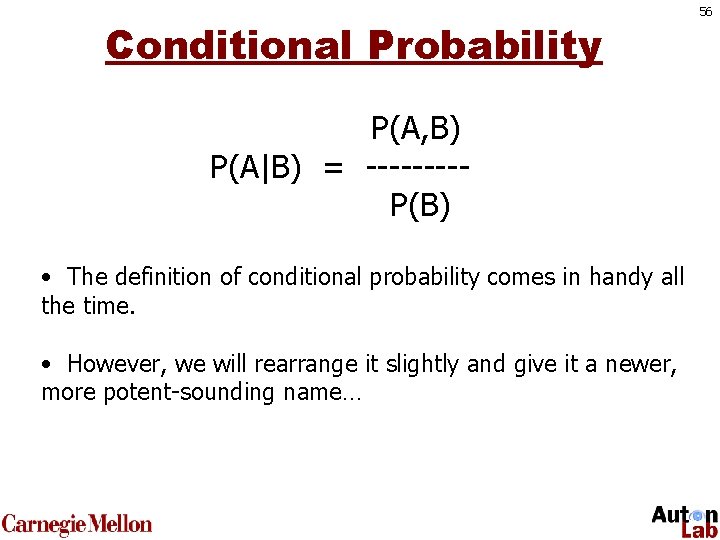 56

Conditional Probability

$P(A|B) = \frac{P(A,B)}{P(B)}$

• The definition of conditional probability comes in handy all the time.

• However, we will rearrange it slightly and give it a newer, more potent-sounding name…

Carnegie Mellon

Auton Lab